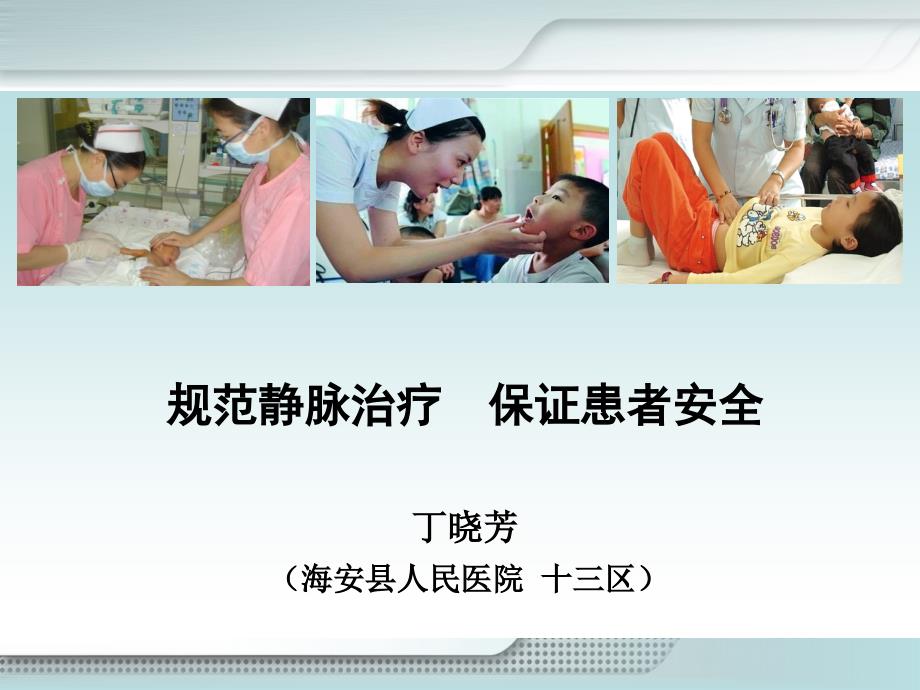 规范静脉治疗　保证患者安全

丁晓芳
（海安县人民医院 十三区）